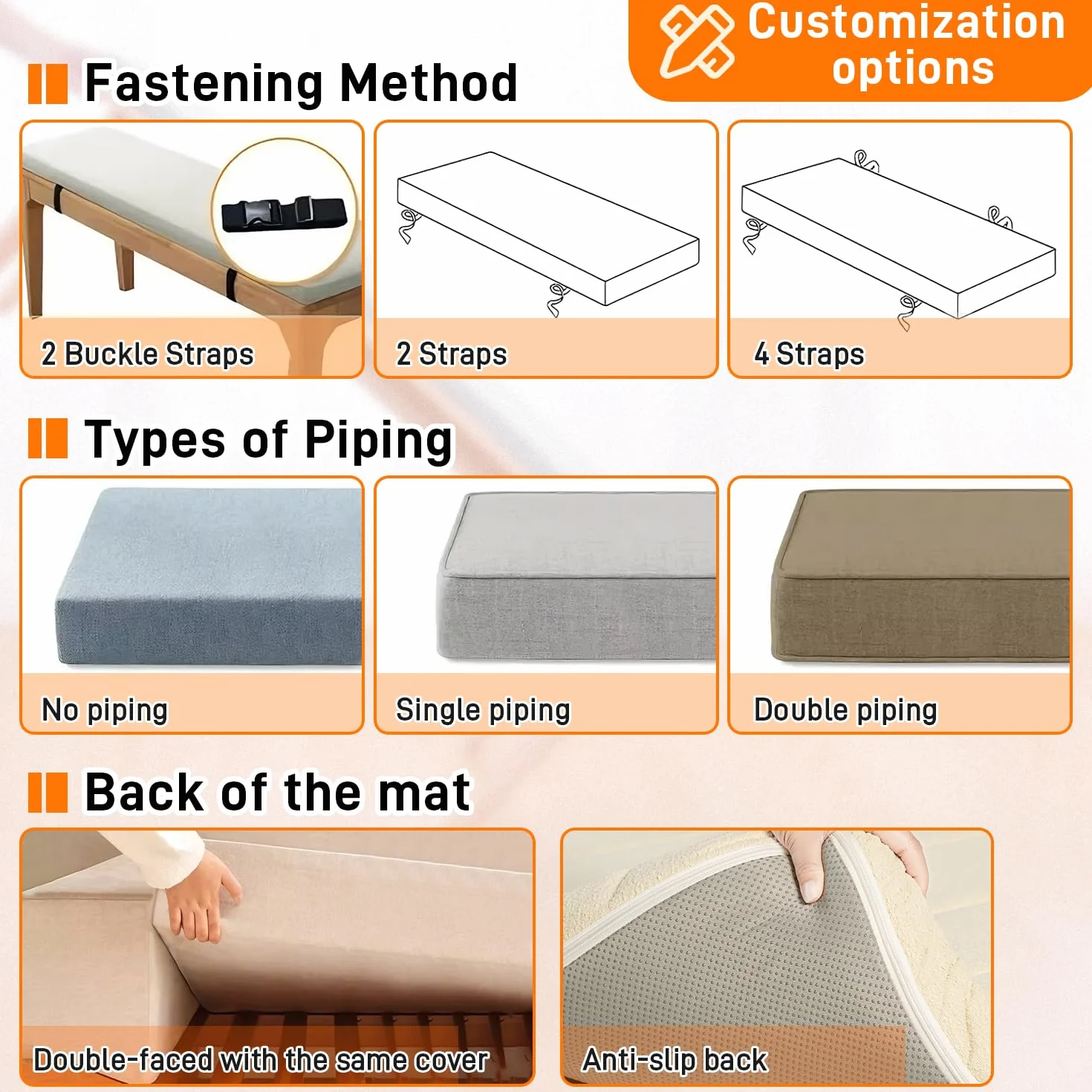 Customization options

Fastening Method

2 Buckle Straps

2 Straps

4 Straps

Types of Piping

No piping

Single piping

Double piping

Back of the mat

Double-faced with the same cover

Anti-slip back